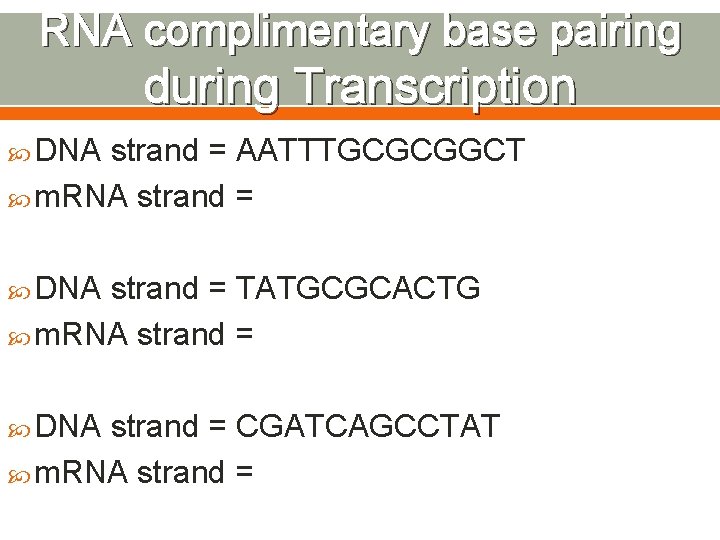 RNA complimentary base pairing during Transcription

DNA strand = AATTTGCGCGGCT
mRNA strand =

DNA strand = TATGCGCACTG
mRNA strand =

DNA strand = CGATCAGCCTAT
mRNA strand =